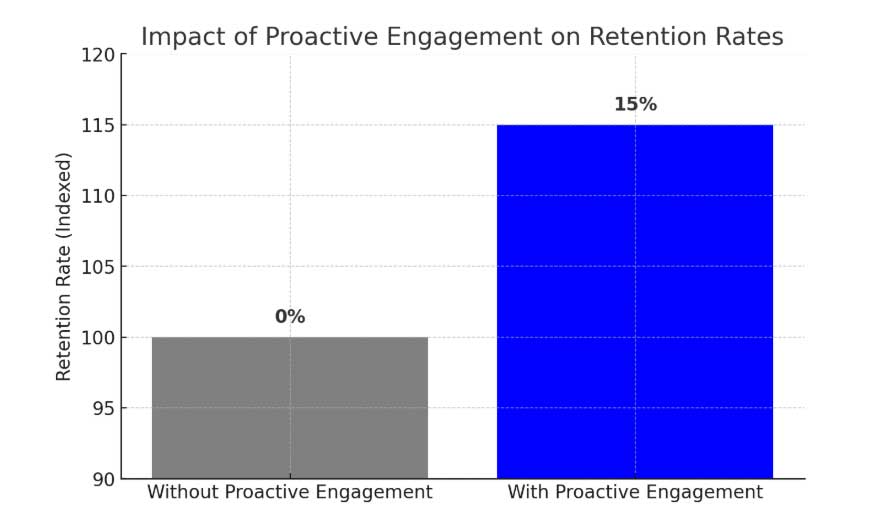 Impact of Proactive Engagement on Retention Rates

Retention Rate (Indexed)

120
115
110
105
100
95
90

0%
15%

Without Proactive Engagement
With Proactive Engagement